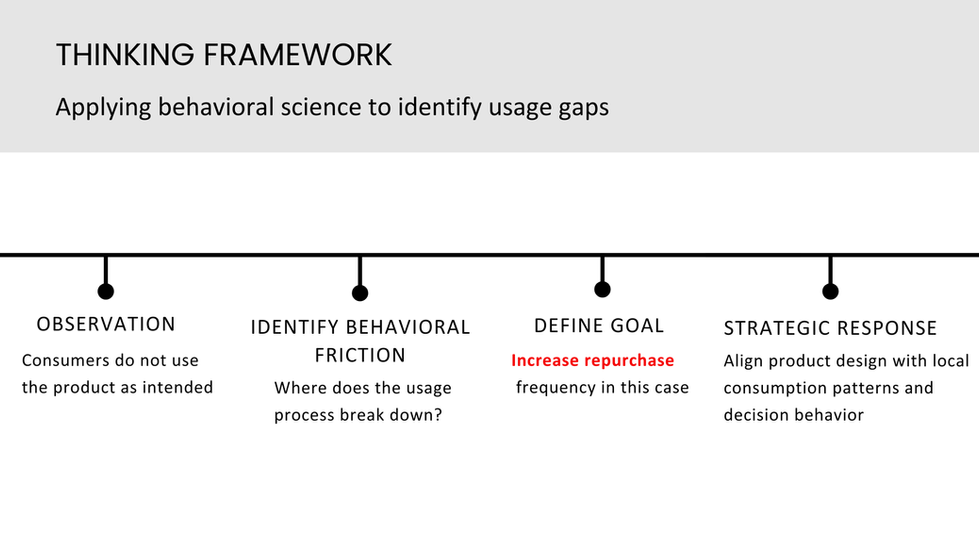 THINKING FRAMEWORK

Applying behavioral science to identify usage gaps

OBSERVATION

Consumers do not use the product as intended

IDENTIFY BEHAVIORAL FRICTION

Where does the usage process break down?

DEFINE GOAL

Increase repurchase frequency in this case

STRATEGIC RESPONSE

Align product design with local consumption patterns and decision behavior